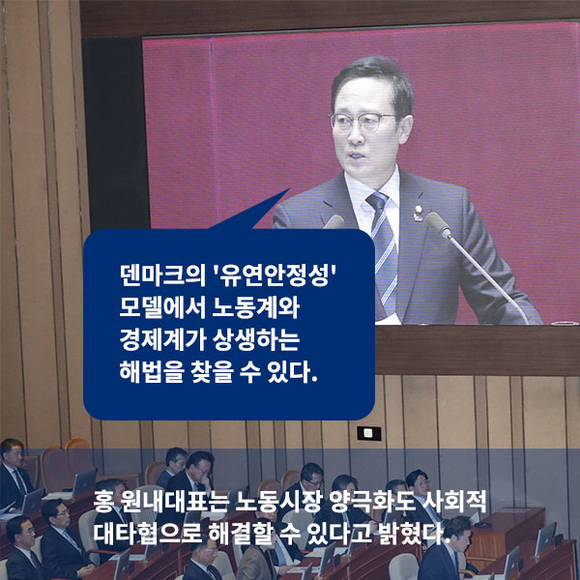 덴마크의 '유연안정성' 모델에서 노동계와 경제계가 상생하는 해법을 찾을 수 있다.

홍 원내대표는 노동시장 양극화도 사회적 대타협으로 해결할 수 있다고 밝혔다.